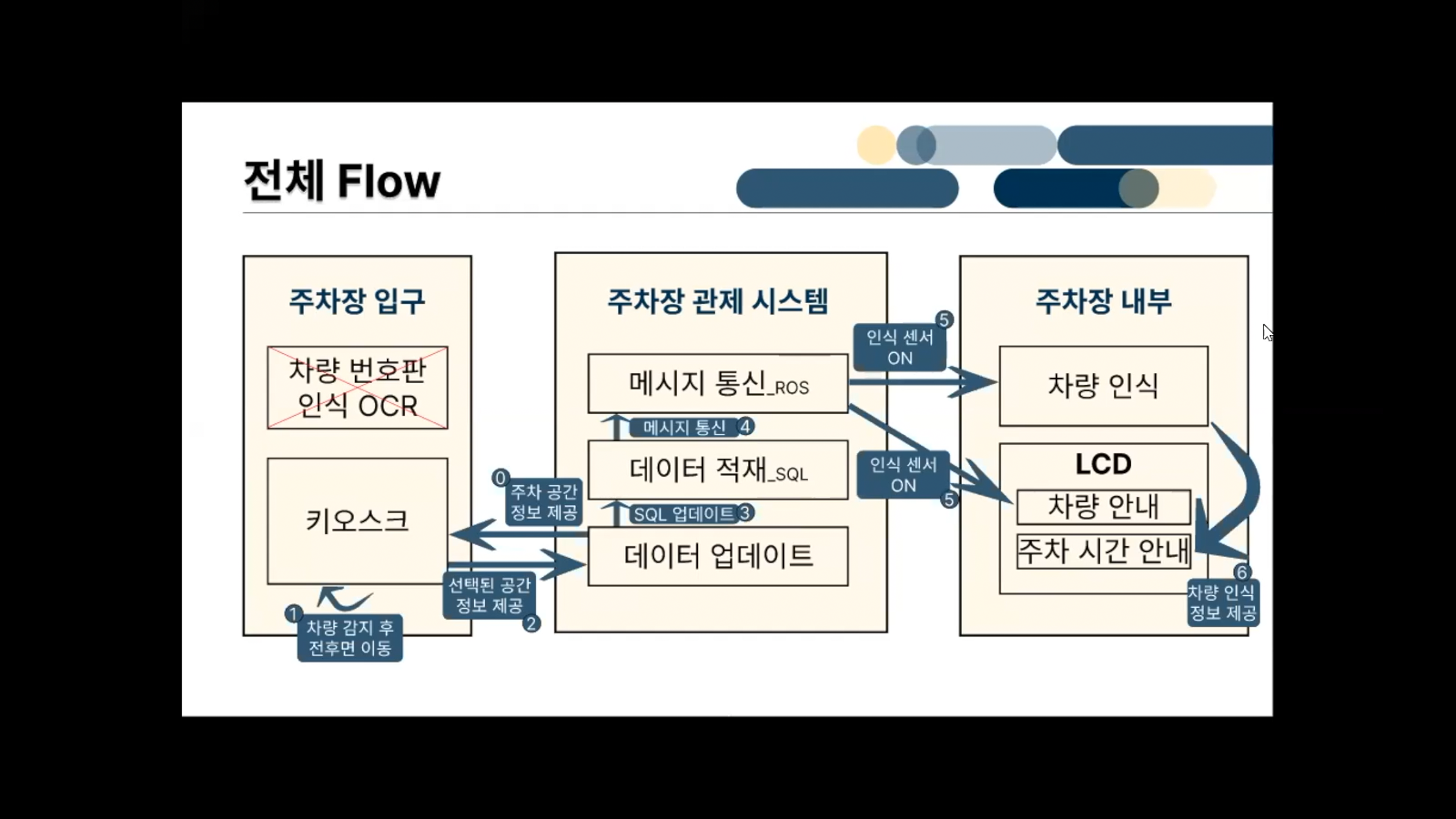 전체 Flow

주차장 입구

차량 번호판 인식 OCR

키오스크

1 차량 감지 후 전후면 이동

0 주차 공간 정보 제공

선택된 공간 정보 제공 2

주차장 관제 시스템

메시지 통신_ROS

메시지 통신 4

데이터 적재_SQL

SQL 업데이트 3

데이터 업데이트

인식 센서 ON 5

인식 센서 ON 5

주차장 내부

차량 인식

LCD

차량 안내

주차 시간 안내

6 차량 인식 정보 제공